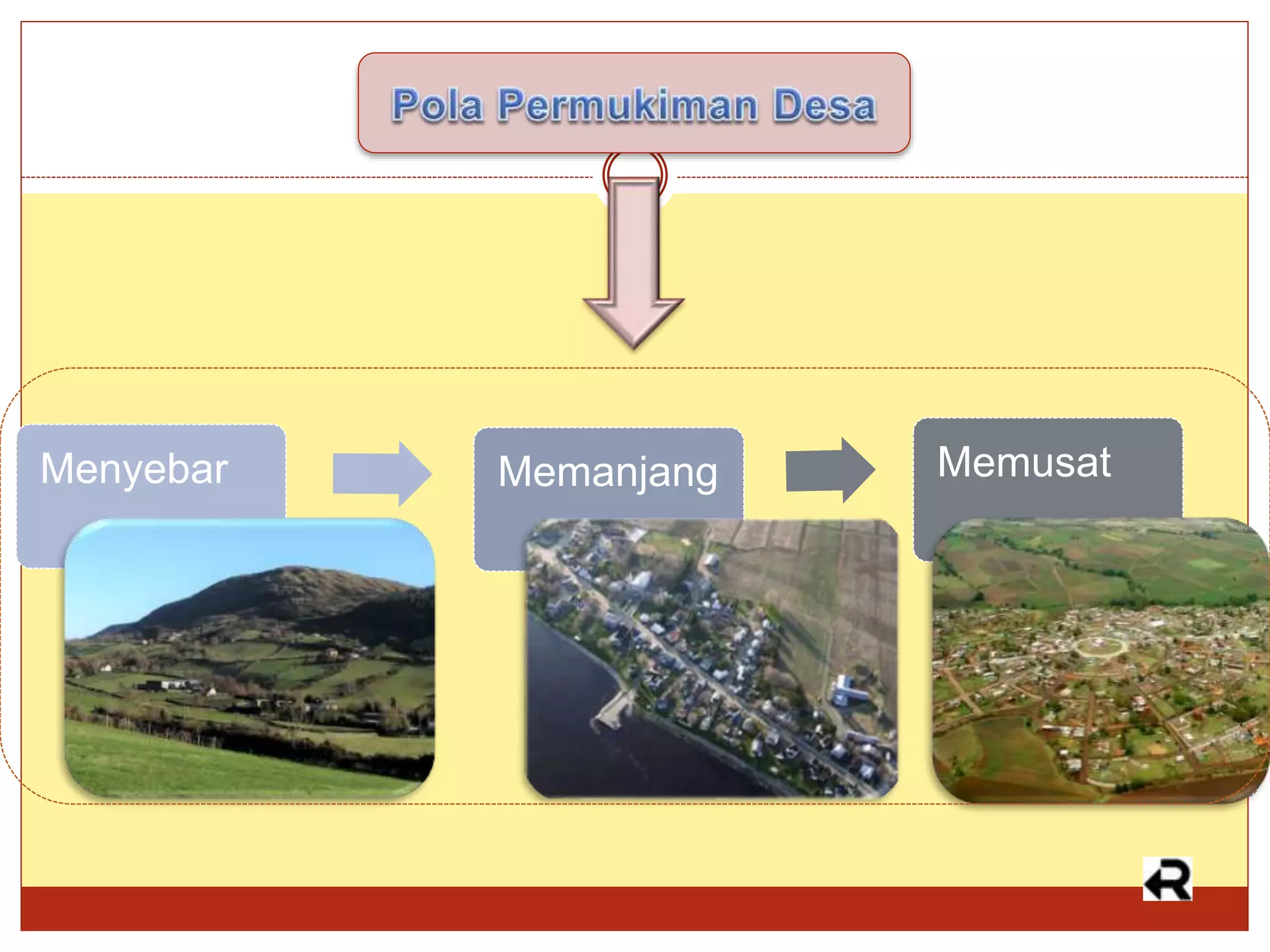 Pola Permukiman Desa

Menyebar

Memanjang

Memusat